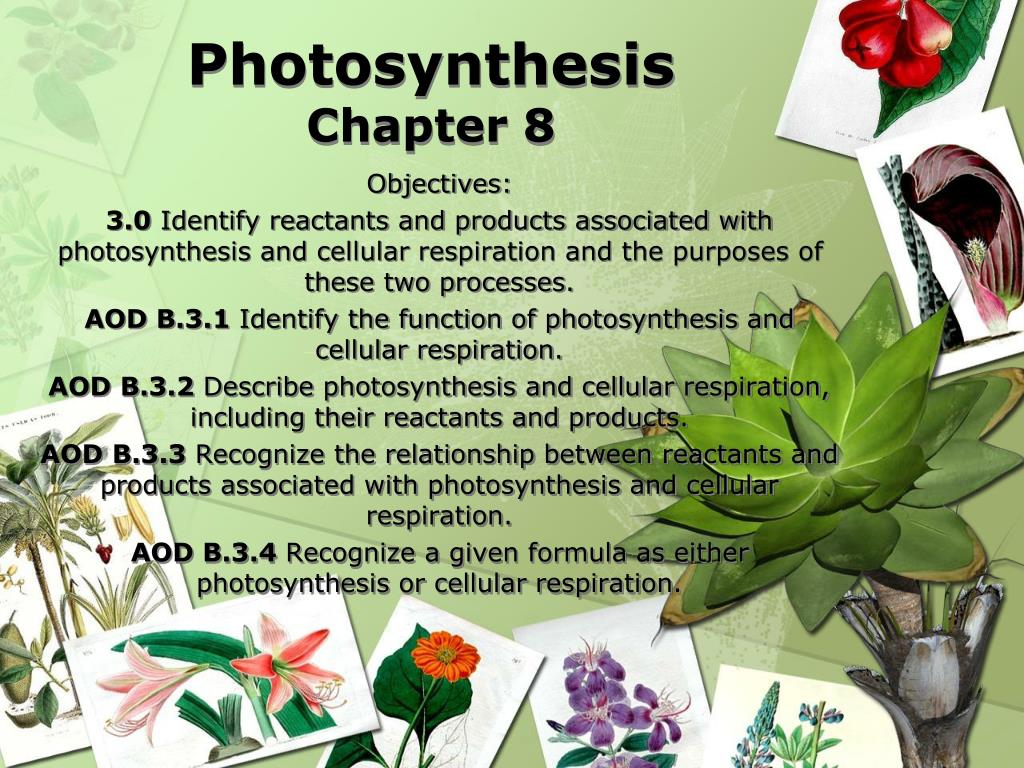 Photosynthesis
Chapter 8

Objectives:

3.0 Identify reactants and products associated with photosynthesis and cellular respiration and the purposes of these two processes.

AOD B.3.1 Identify the function of photosynthesis and cellular respiration.

AOD B.3.2 Describe photosynthesis and cellular respiration, including their reactants and products.

AOD B.3.3 Recognize the relationship between reactants and products associated with photosynthesis and cellular respiration.

AOD B.3.4 Recognize a given formula as either photosynthesis or cellular respiration.